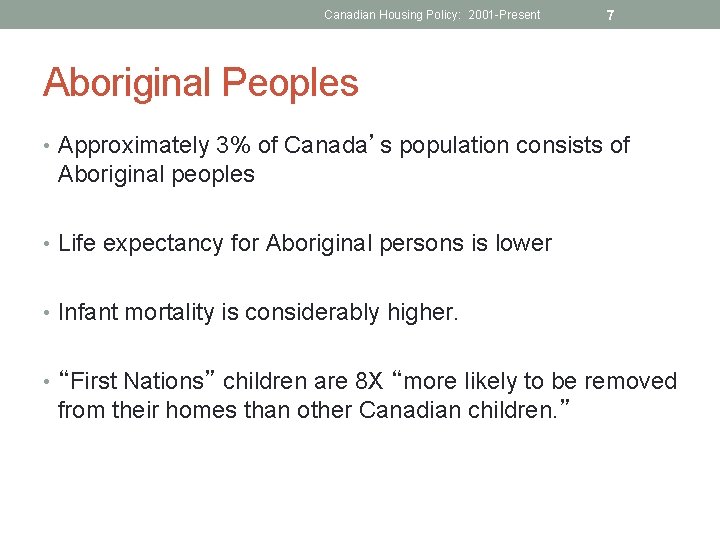 Canadian Housing Policy: 2001-Present 7

Aboriginal Peoples

• Approximately 3% of Canada’s population consists of Aboriginal peoples

• Life expectancy for Aboriginal persons is lower

• Infant mortality is considerably higher.

• “First Nations” children are 8X “more likely to be removed from their homes than other Canadian children.”